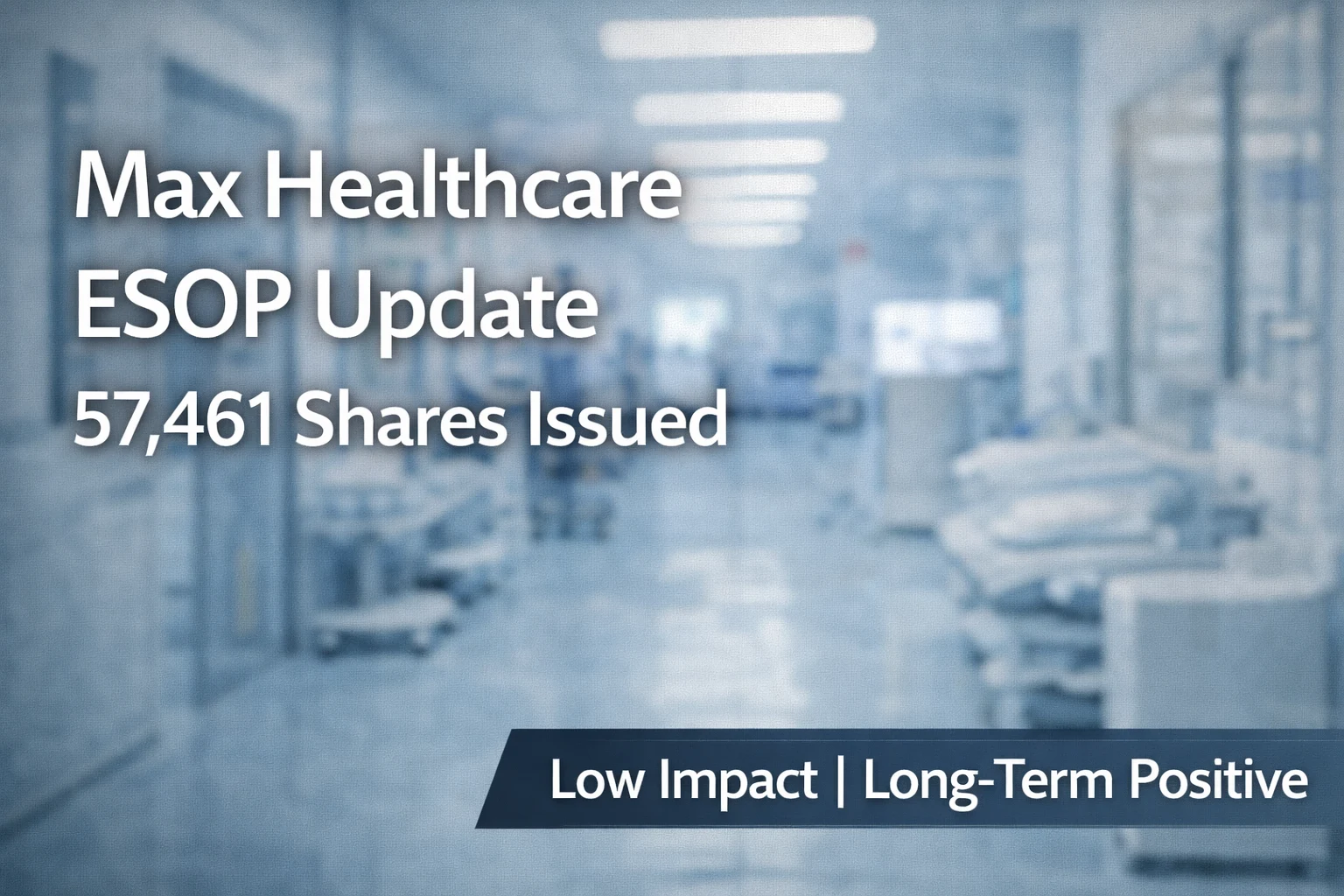 Max Healthcare
ESOP Update
57,461 Shares Issued

Low Impact | Long-Term Positive